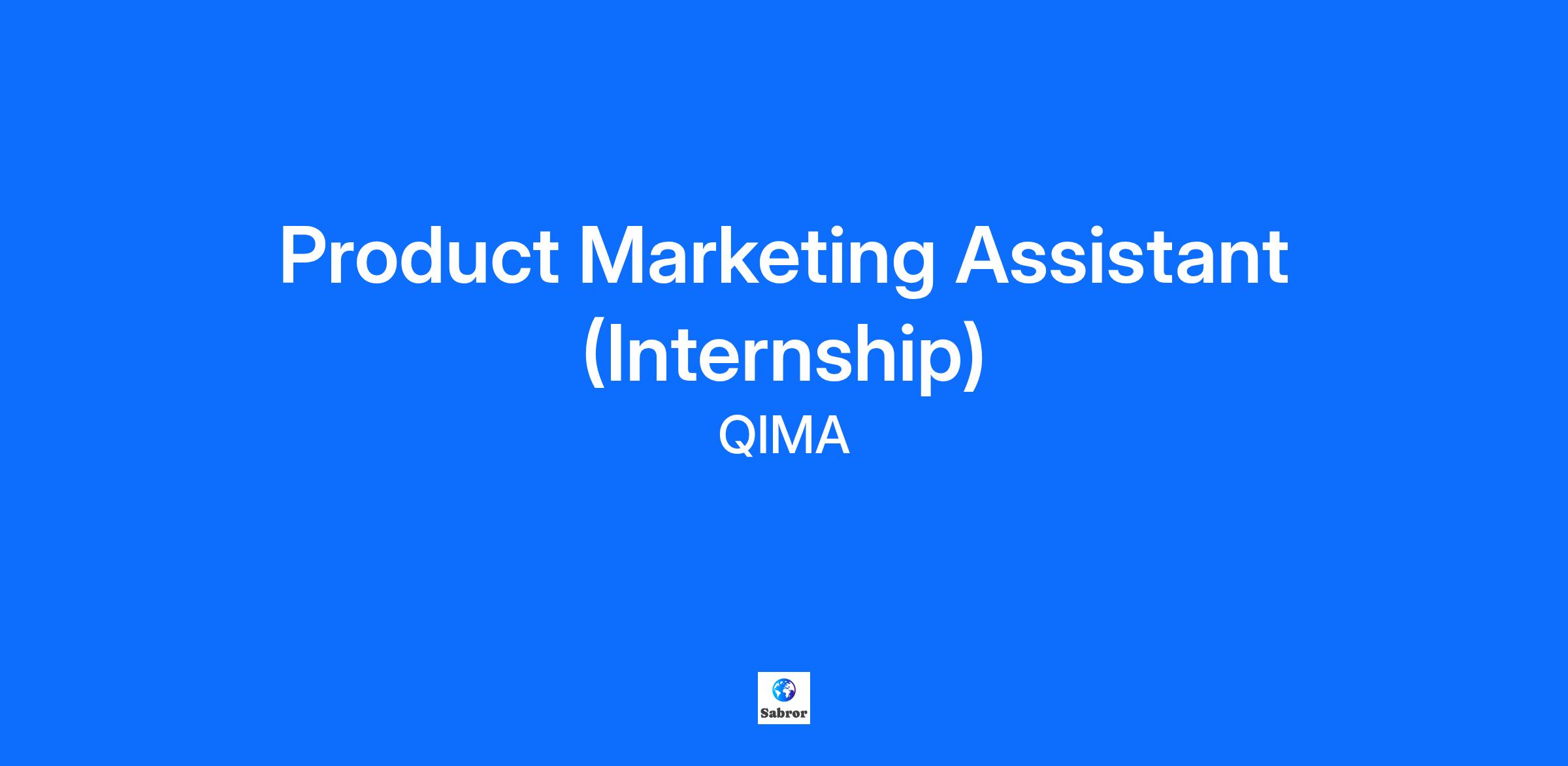 Product Marketing Assistant (Internship)

QIMA

Sabror